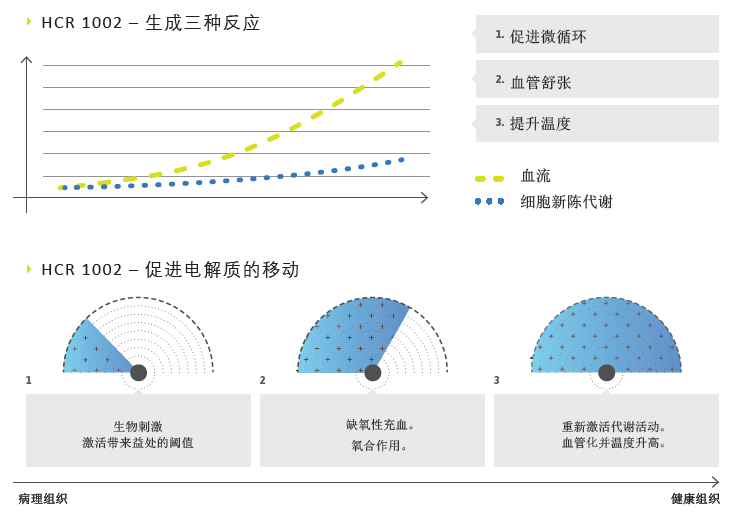 HCR 1002 – 生成三种反应

1. 促进微循环

2. 血管舒张

3. 提升温度

血流

细胞新陈代谢

HCR 1002 – 促进电解质的移动

1

生物刺激
激活带来益处的阈值

2

缺氧性充血。
氧合作用。

3

重新激活代谢活动。
血管化并温度升高。

病理组织

健康组织